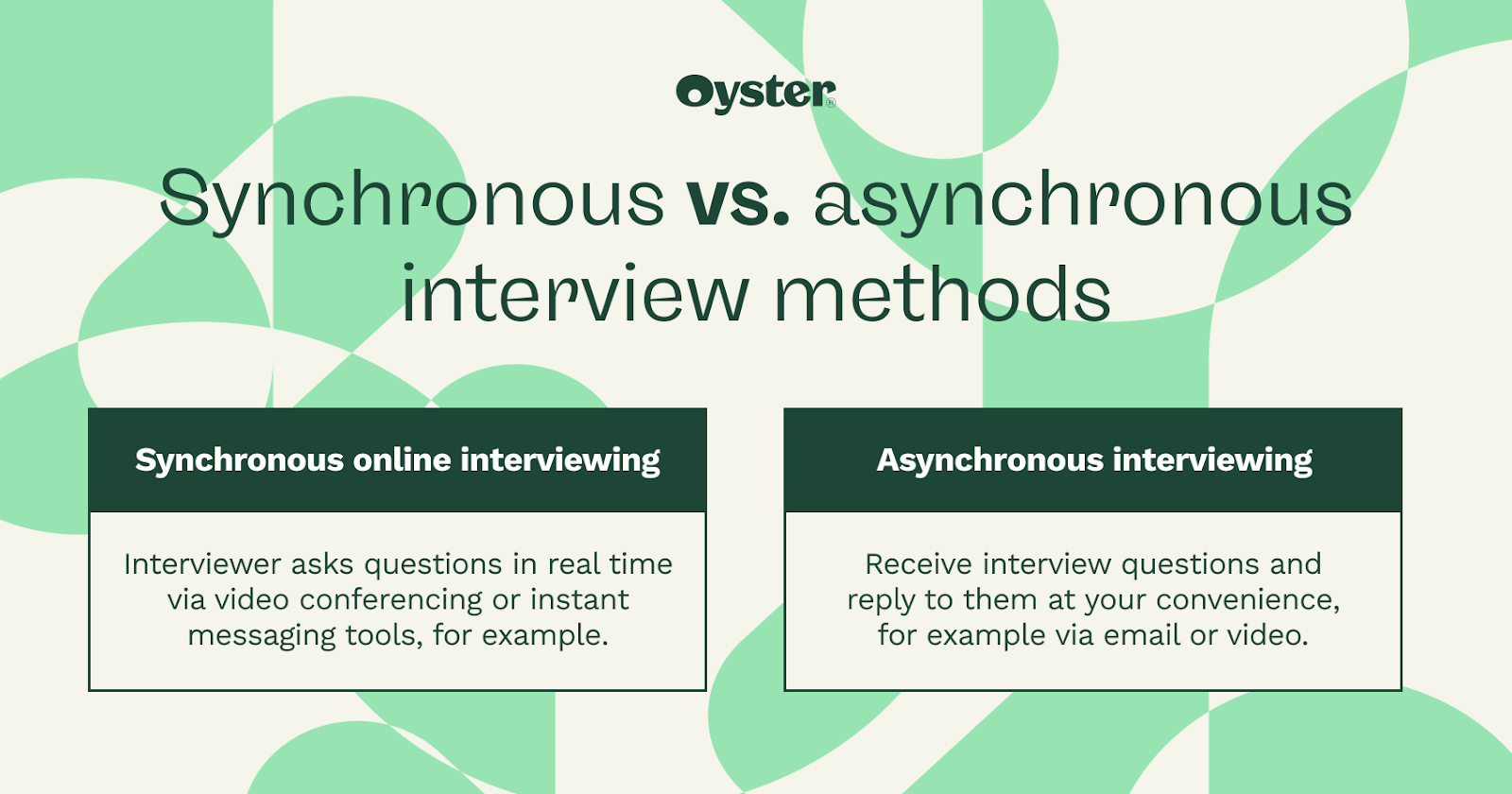 Oyster®

Synchronous vs. asynchronous interview methods

Synchronous online interviewing

Interviewer asks questions in real time via video conferencing or instant messaging tools, for example.

Asynchronous interviewing

Receive interview questions and reply to them at your convenience, for example via email or video.